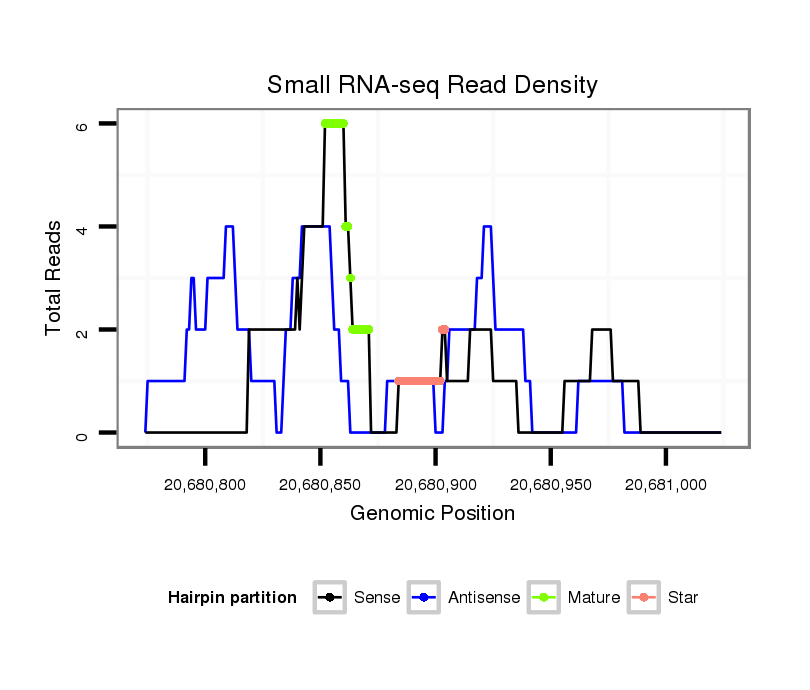 Small RNA-seq Read Density

Total Reads

6
4
2
0

20,680,800
20,680,850
20,680,900
20,680,950
20,681,000

Genomic Position

Hairpin partition Sense Antisense Mature Star